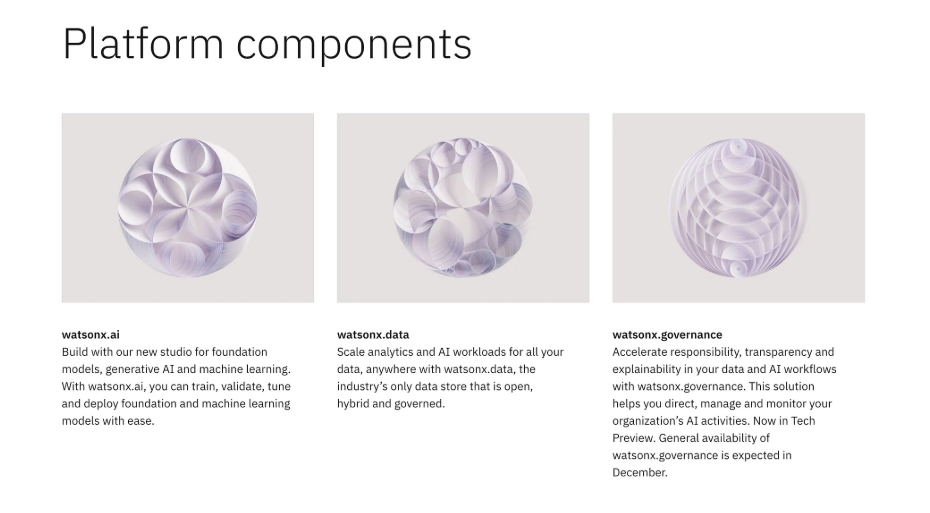 Platform components

watsonx.ai
Build with our new studio for foundation models, generative AI and machine learning. With watsonx.ai, you can train, validate, tune and deploy foundation and machine learning models with ease.

watsonx.data
Scale analytics and AI workloads for all your data, anywhere with watsonx.data, the industry's only data store that is open, hybrid and governed.

watsonx.governance
Accelerate responsibility, transparency and explainability in your data and AI workflows with watsonx.governance. This solution helps you direct, manage and monitor your organization's AI activities. Now in Tech Preview. General availability of watsonx.governance is expected in December.